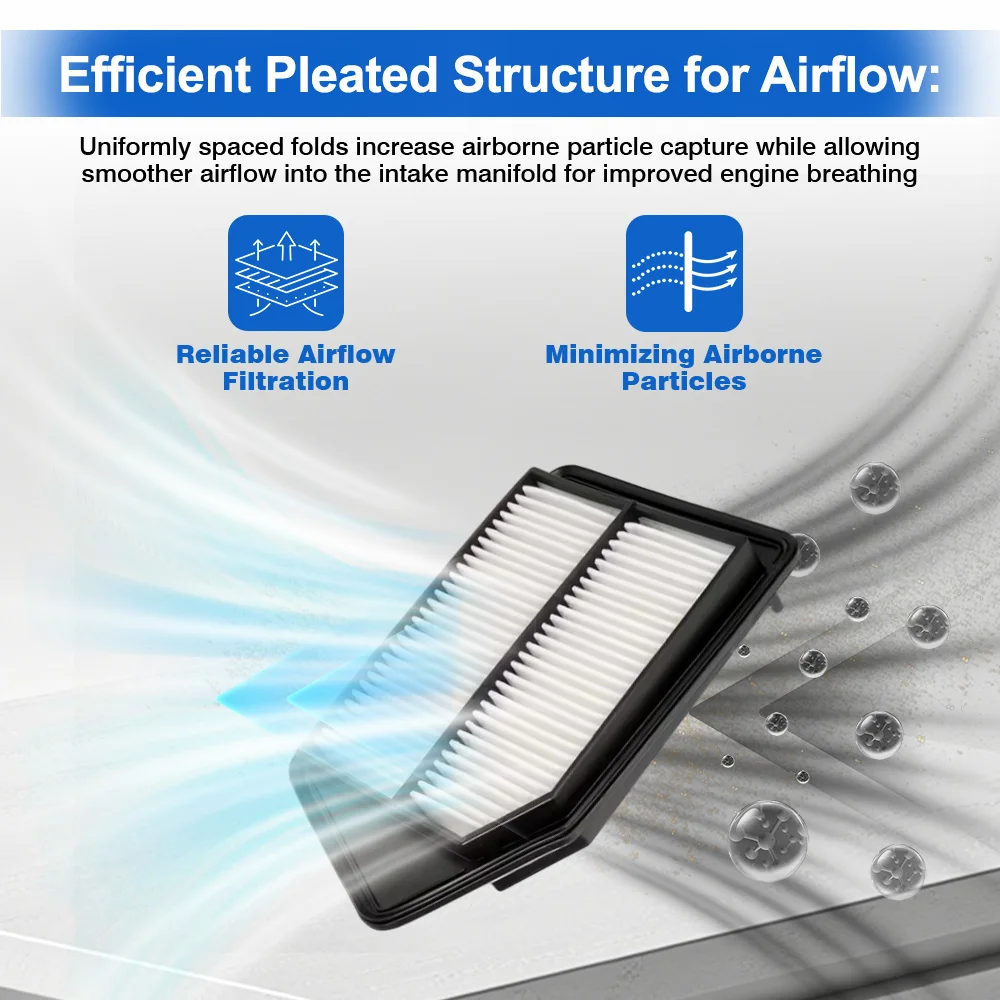 Efficient Pleated Structure for Airflow:

Uniformly spaced folds increase airborne particle capture while allowing smoother airflow into the intake manifold for improved engine breathing

Reliable Airflow Filtration

Minimizing Airborne Particles